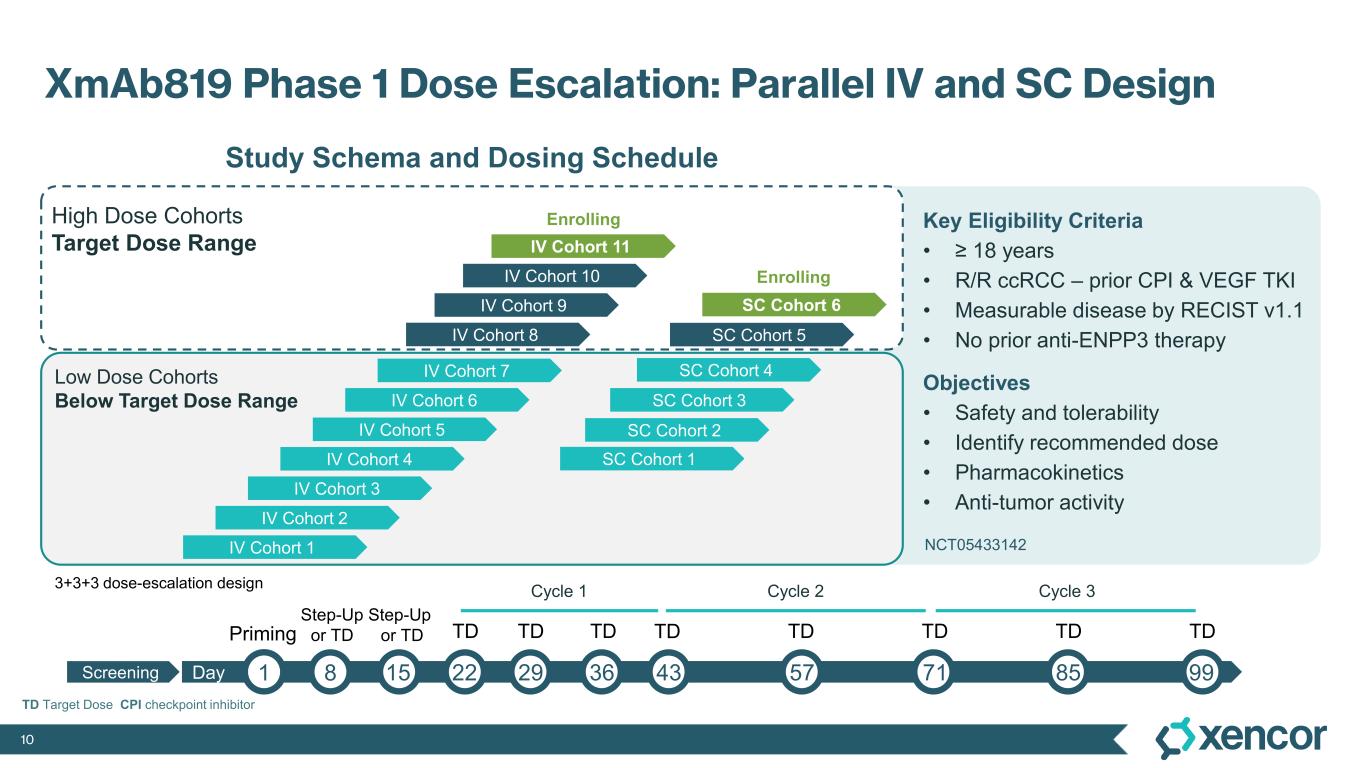 XmAb819 Phase 1 Dose Escalation: Parallel IV and SC Design

Study Schema and Dosing Schedule

High Dose Cohorts
Target Dose Range

Enrolling
IV Cohort 11
IV Cohort 10
IV Cohort 9
IV Cohort 8

Enrolling
SC Cohort 6
SC Cohort 5

Low Dose Cohorts
Below Target Dose Range

IV Cohort 7
IV Cohort 6
IV Cohort 5
IV Cohort 4
IV Cohort 3
IV Cohort 2
IV Cohort 1

SC Cohort 4
SC Cohort 3
SC Cohort 2
SC Cohort 1

Key Eligibility Criteria
• ≥ 18 years
• R/R ccRCC – prior CPI & VEGF TKI
• Measurable disease by RECIST v1.1
• No prior anti-ENPP3 therapy

Objectives
• Safety and tolerability
• Identify recommended dose
• Pharmacokinetics
• Anti-tumor activity

NCT05433142

3+3+3 dose-escalation design

Cycle 1 Cycle 2 Cycle 3

Priming Step-Up or TD Step-Up or TD TD TD TD TD TD TD TD TD

Screening Day 1 8 15 22 29 36 43 57 71 85 99

TD Target Dose CPI checkpoint inhibitor

10

xencor